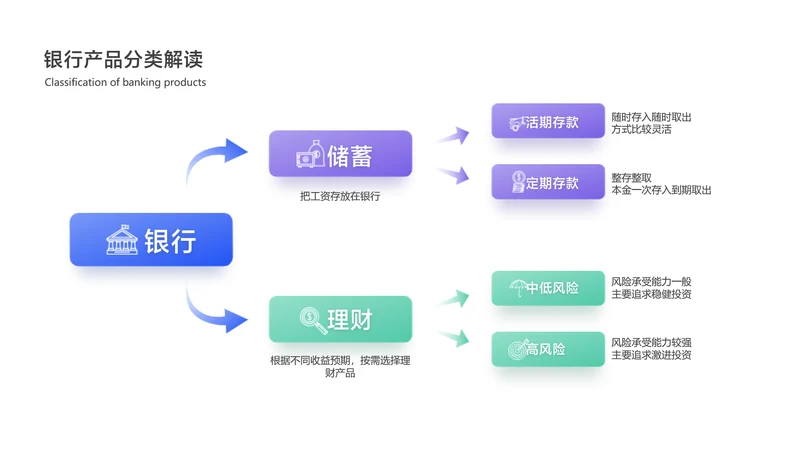 银行产品分类解读
Classification of banking products

银行

储蓄
把工资存放在银行

活期存款
随时存入随时取出
方式比较灵活

定期存款
整存整取
本金一次存入到期取出

理财
根据不同收益预期，按需选择理财产品

中低风险
风险承受能力一般
主要追求稳健投资

高风险
风险承受能力较强
主要追求激进投资